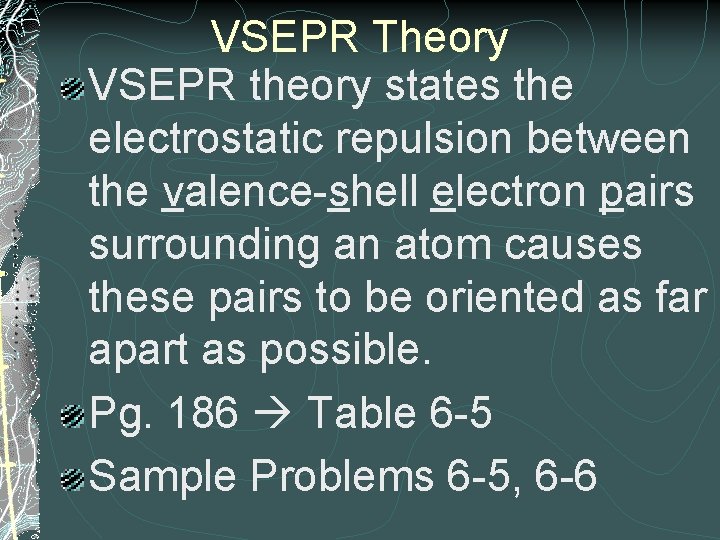 VSEPR Theory

VSEPR theory states the electrostatic repulsion between the valence-shell electron pairs surrounding an atom causes these pairs to be oriented as far apart as possible.

Pg. 186 → Table 6-5

Sample Problems 6-5, 6-6